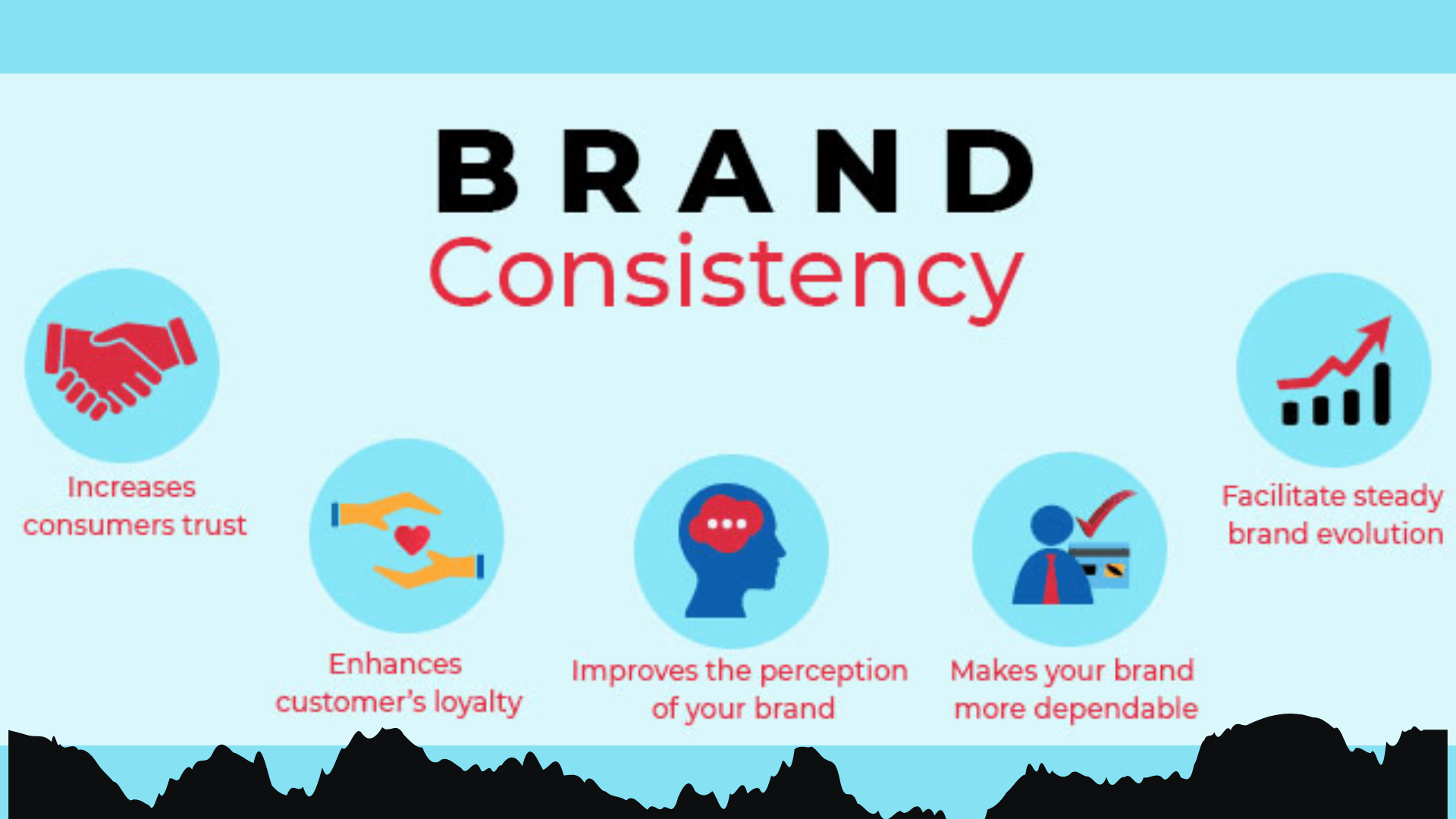 BRAND
Consistency

Increases consumers trust

Enhances customer's loyalty

Improves the perception of your brand

Makes your brand more dependable

Facilitate steady brand evolution